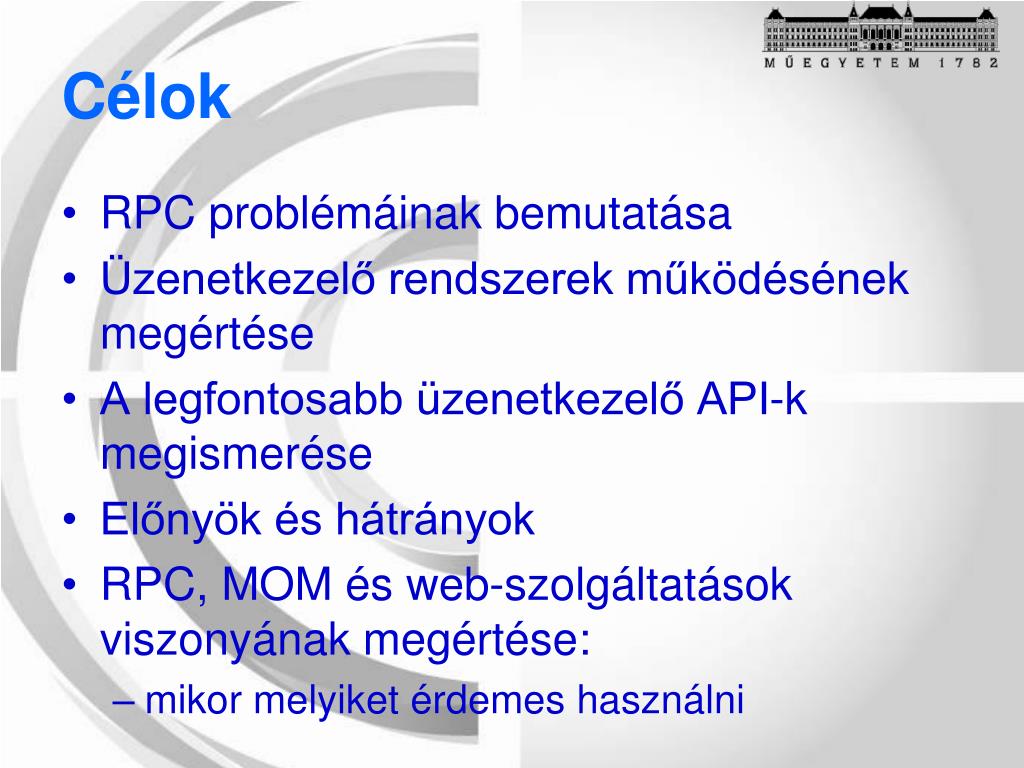 MŰEGYETEM 1782

Célok

• RPC problémáinak bemutatása
• Üzenetkezelő rendszerek működésének megértése
• A legfontosabb üzenetkezelő API-k megismerése
• Előnyök és hátrányok
• RPC, MOM és web-szolgáltatások viszonyának megértése:
– mikor melyiket érdemes használni